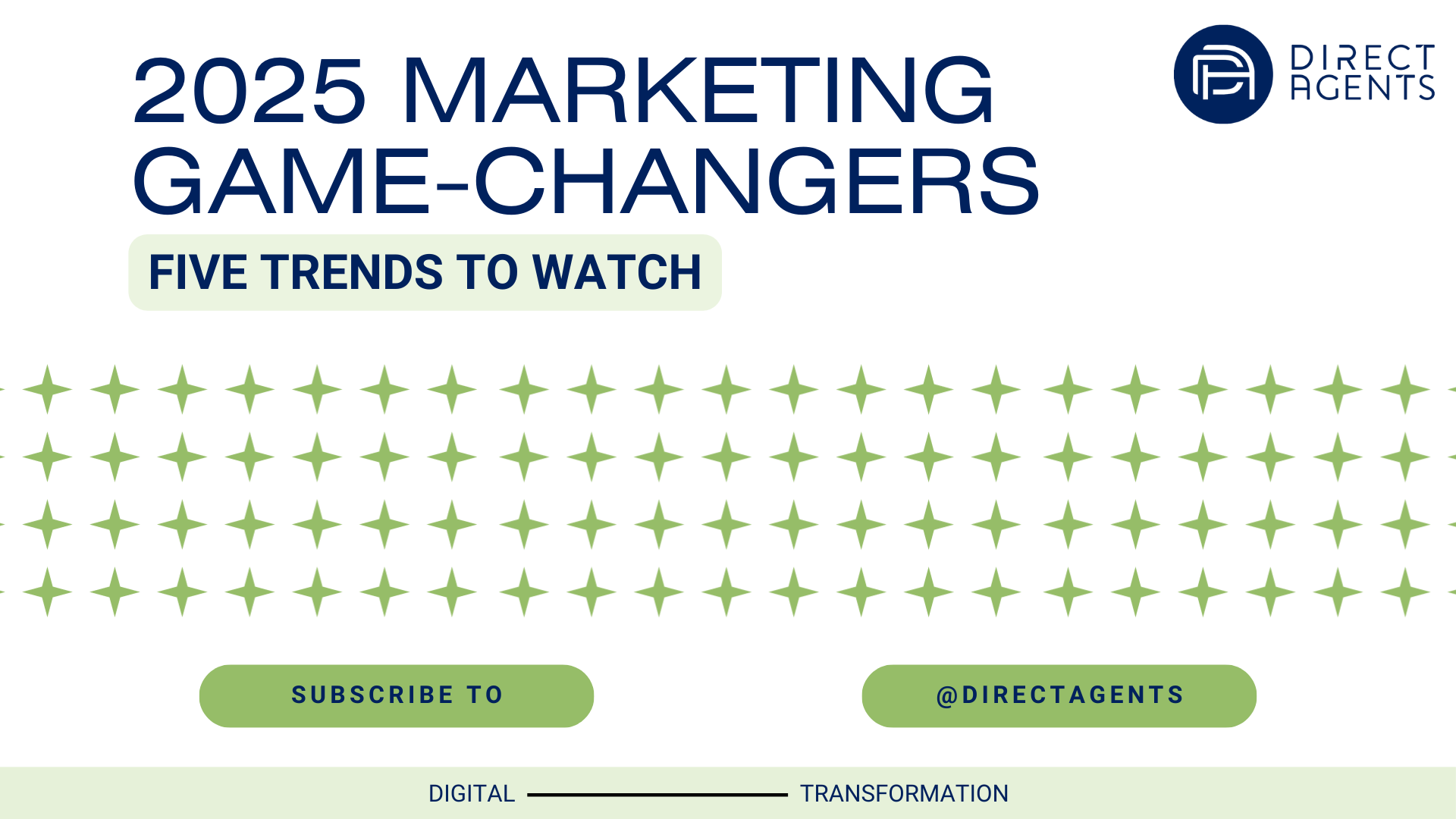 2025 MARKETING GAME-CHANGERS

DIRECT AGENTS

FIVE TRENDS TO WATCH

SUBSCRIBE TO

@DIRECTAGENTS

DIGITAL TRANSFORMATION